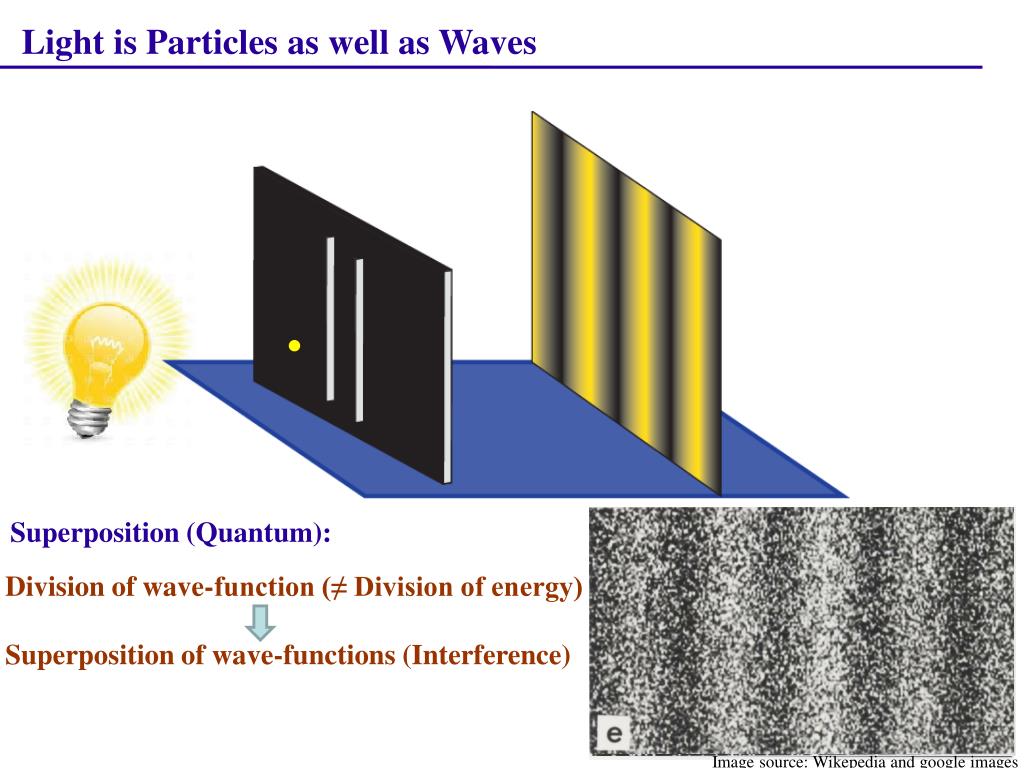 Light is Particles as well as Waves

Superposition (Quantum):

Division of wave-function ($\neq$ Division of energy)

Superposition of wave-functions (Interference)

e

Image source: Wikepedia and google images